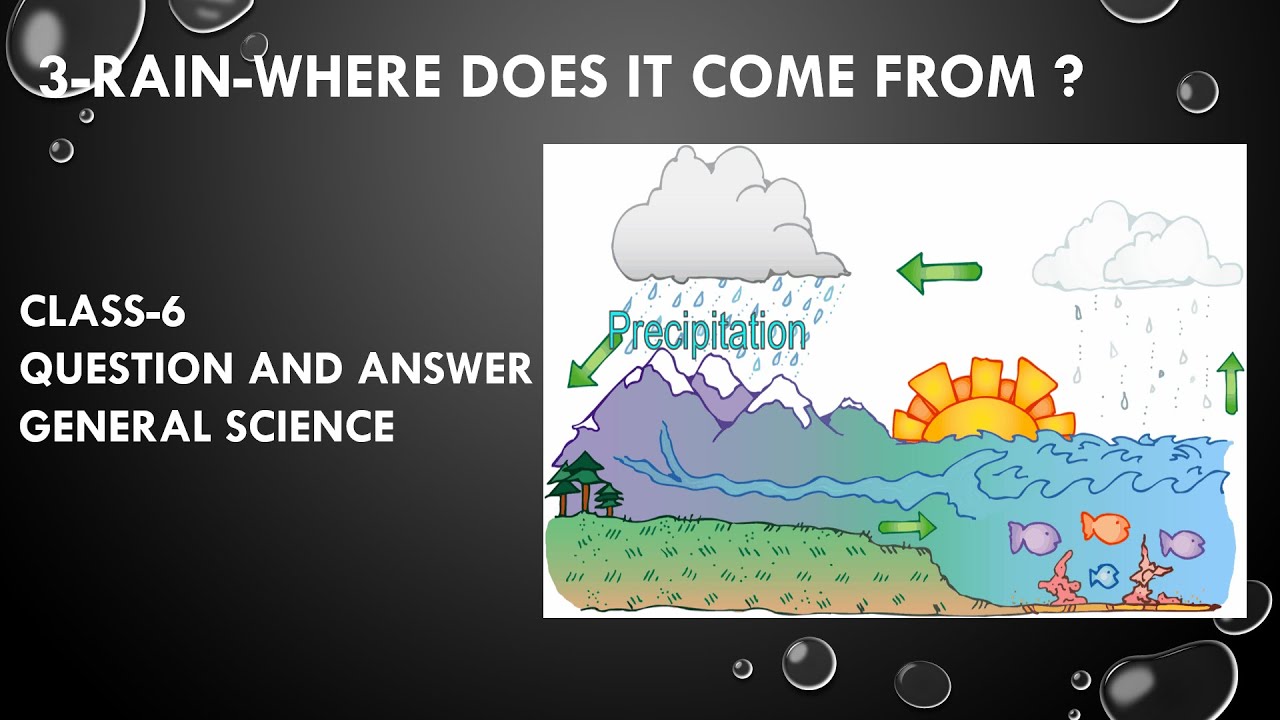 3-RAIN-WHERE DOES IT COME FROM ?

CLASS-6
QUESTION AND ANSWER
GENERAL SCIENCE

Precipitation